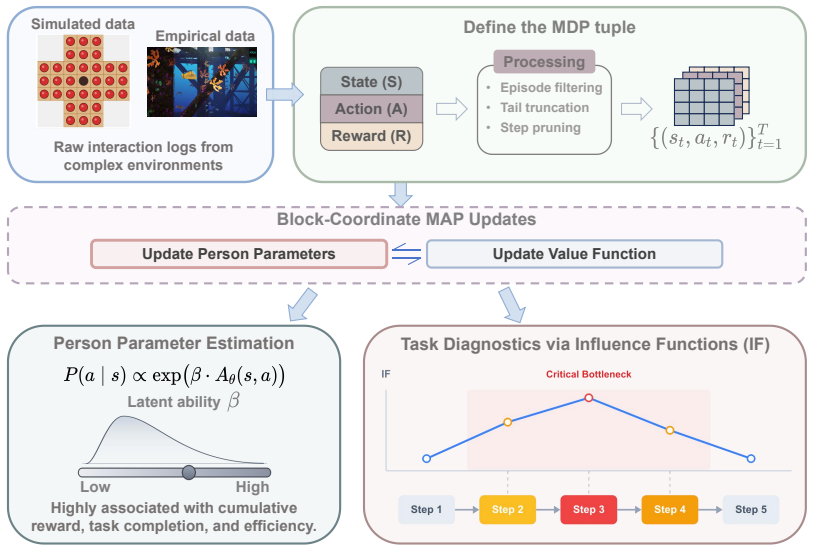 Simulated data

Empirical data

Raw interaction logs from complex environments

Define the MDP tuple

State (S)

Action (A)

Reward (R)

Processing

• Episode filtering
• Tail truncation
• Step pruning

$\{(s_t, a_t, r_t)\}_{t=1}^{T}$

Block-Coordinate MAP Updates

Update Person Parameters

Update Value Function

Person Parameter Estimation

$P(a \mid s) \propto \exp(\beta \cdot A_\theta(s, a))$

Latent ability $\beta$

Low

High

Highly associated with cumulative reward, task completion, and efficiency.

Task Diagnostics via Influence Functions (IF)

IF

Critical Bottleneck

Step 1

Step 2

Step 3

Step 4

Step 5